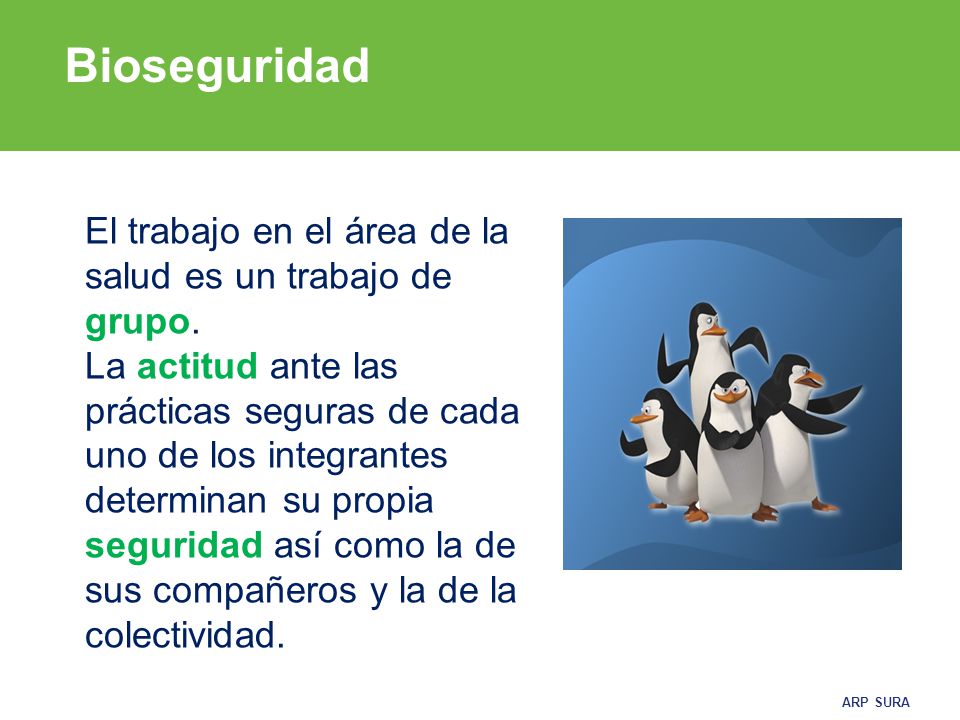 Bioseguridad

El trabajo en el área de la salud es un trabajo de grupo.
La actitud ante las prácticas seguras de cada uno de los integrantes determinan su propia seguridad así como la de sus compañeros y la de la colectividad.

ARP SURA